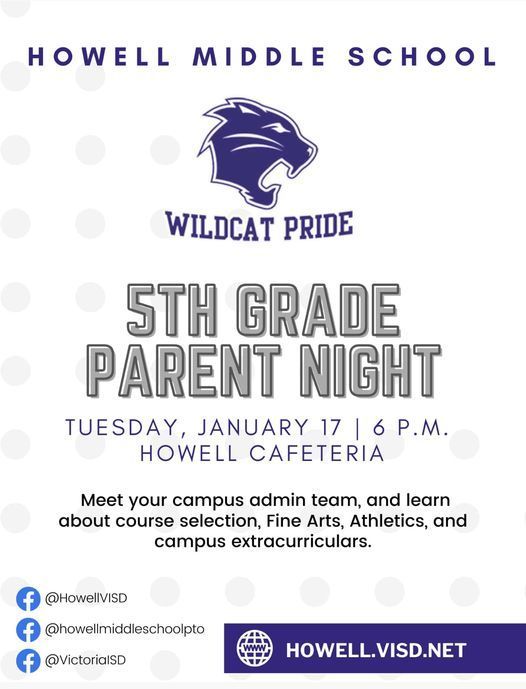 HOWELL MIDDLE SCHOOL

WILDCAT PRIDE

5TH GRADE PARENT NIGHT

TUESDAY, JANUARY 17 | 6 P.M.
HOWELL CAFETERIA

Meet your campus admin team, and learn about course selection, Fine Arts, Athletics, and campus extracurriculars.

@HowellVISD
@howellmiddleschoolpto
@VictoriaISD

WWW
HOWELL.VISD.NET